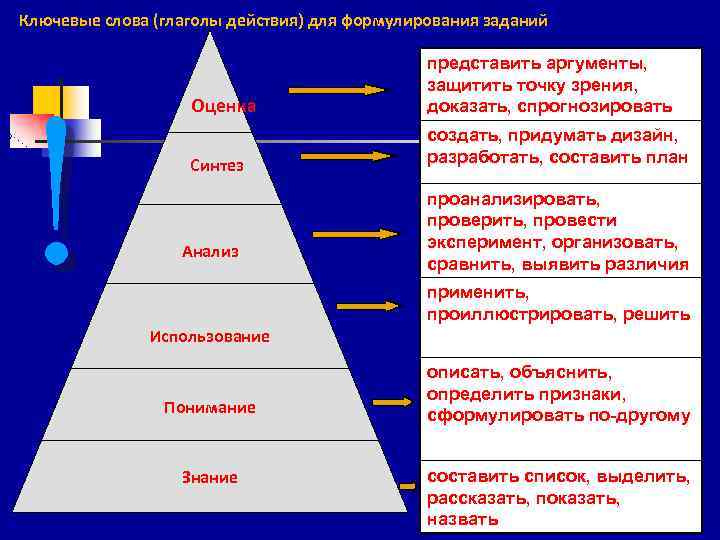 Ключевые слова (глаголы действия) для формулирования заданий

Оценка

Синтез

Анализ

Использование

Понимание

Знание

представить аргументы, защитить точку зрения, доказать, спрогнозировать

создать, придумать дизайн, разработать, составить план

проанализировать, проверить, провести эксперимент, организовать, сравнить, выявить различия

применить, проиллюстрировать, решить

описать, объяснить, определить признаки, сформулировать по-другому

составить список, выделить, рассказать, показать, назвать